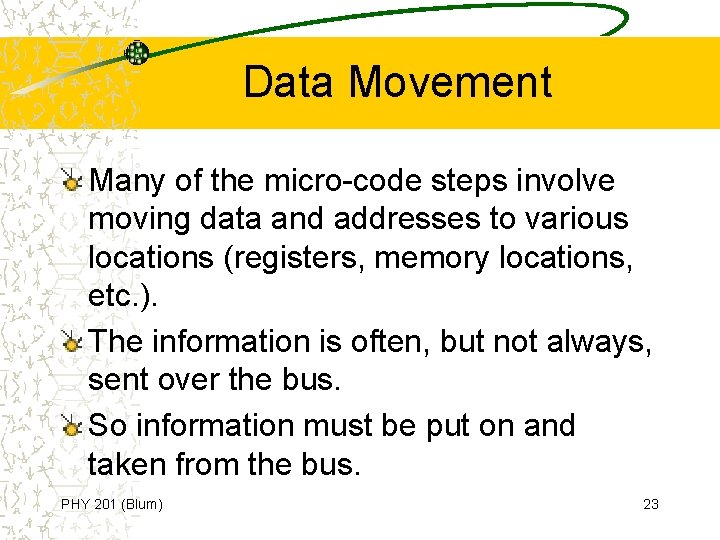 Data Movement

Many of the micro-code steps involve moving data and addresses to various locations (registers, memory locations, etc.).

The information is often, but not always, sent over the bus.

So information must be put on and taken from the bus.

PHY 201 (Blum)

23